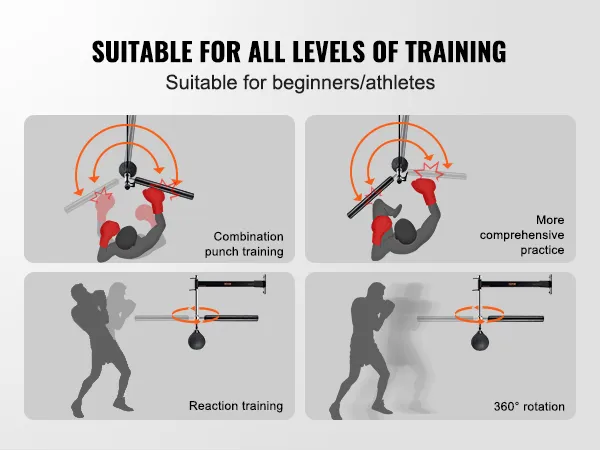 SUITABLE FOR ALL LEVELS OF TRAINING

Suitable for beginners/athletes

Combination punch training

More comprehensive practice

Reaction training

360° rotation